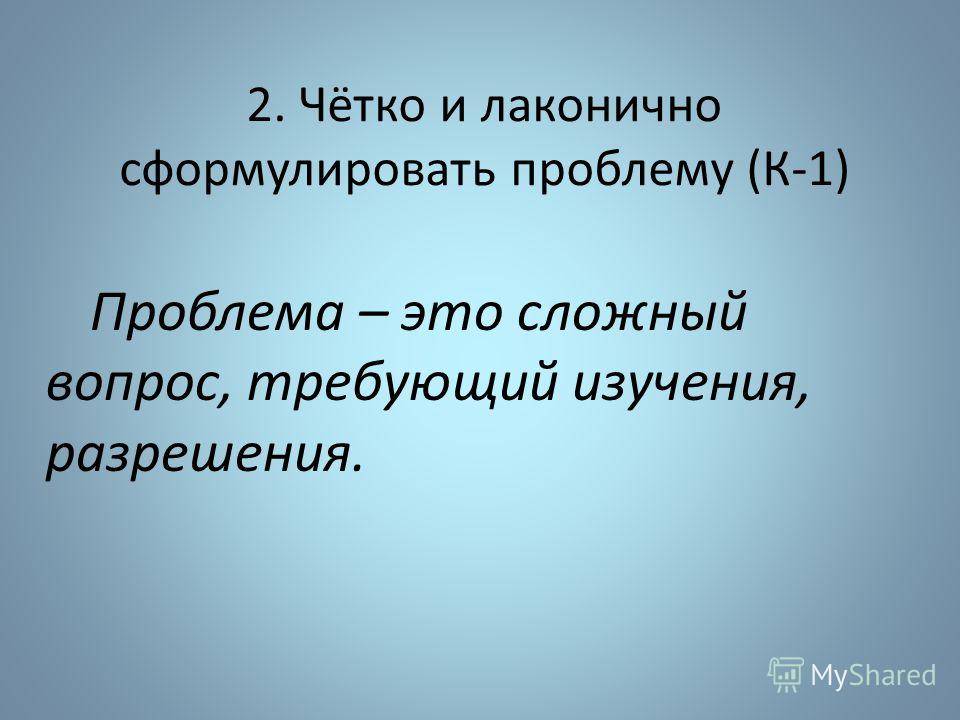 2. Чётко и лаконично сформулировать проблему (К-1)

Проблема – это сложный вопрос, требующий изучения, разрешения.

MyShared